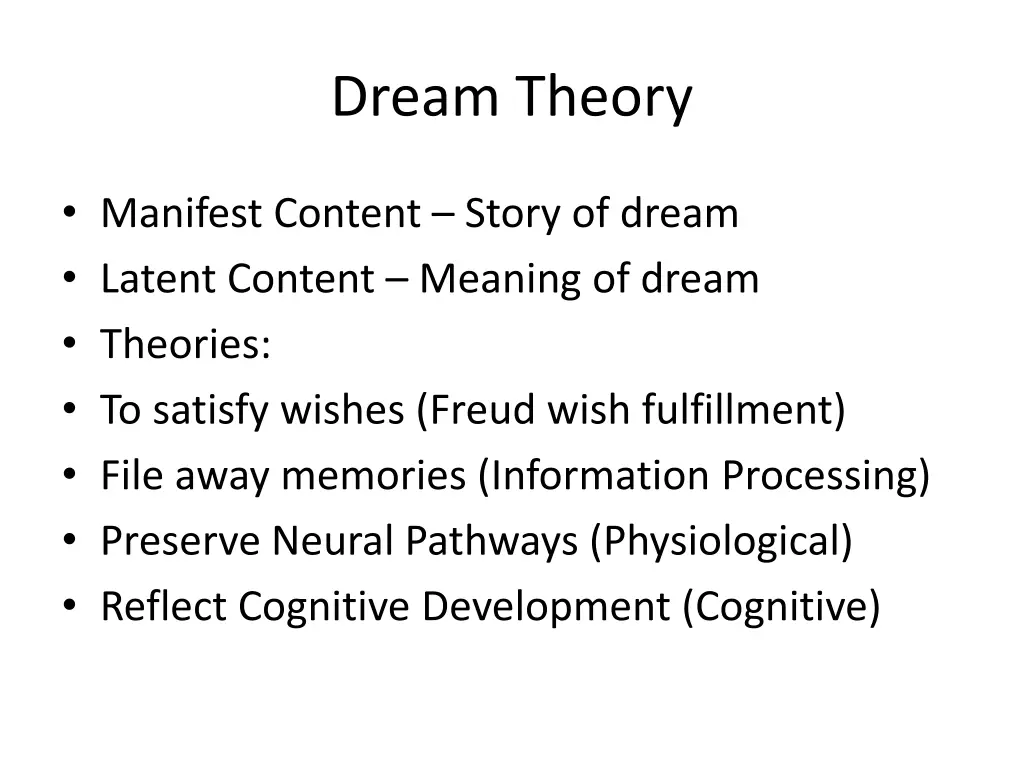 Dream Theory

• Manifest Content – Story of dream
• Latent Content – Meaning of dream
• Theories:
• To satisfy wishes (Freud wish fulfillment)
• File away memories (Information Processing)
• Preserve Neural Pathways (Physiological)
• Reflect Cognitive Development (Cognitive)